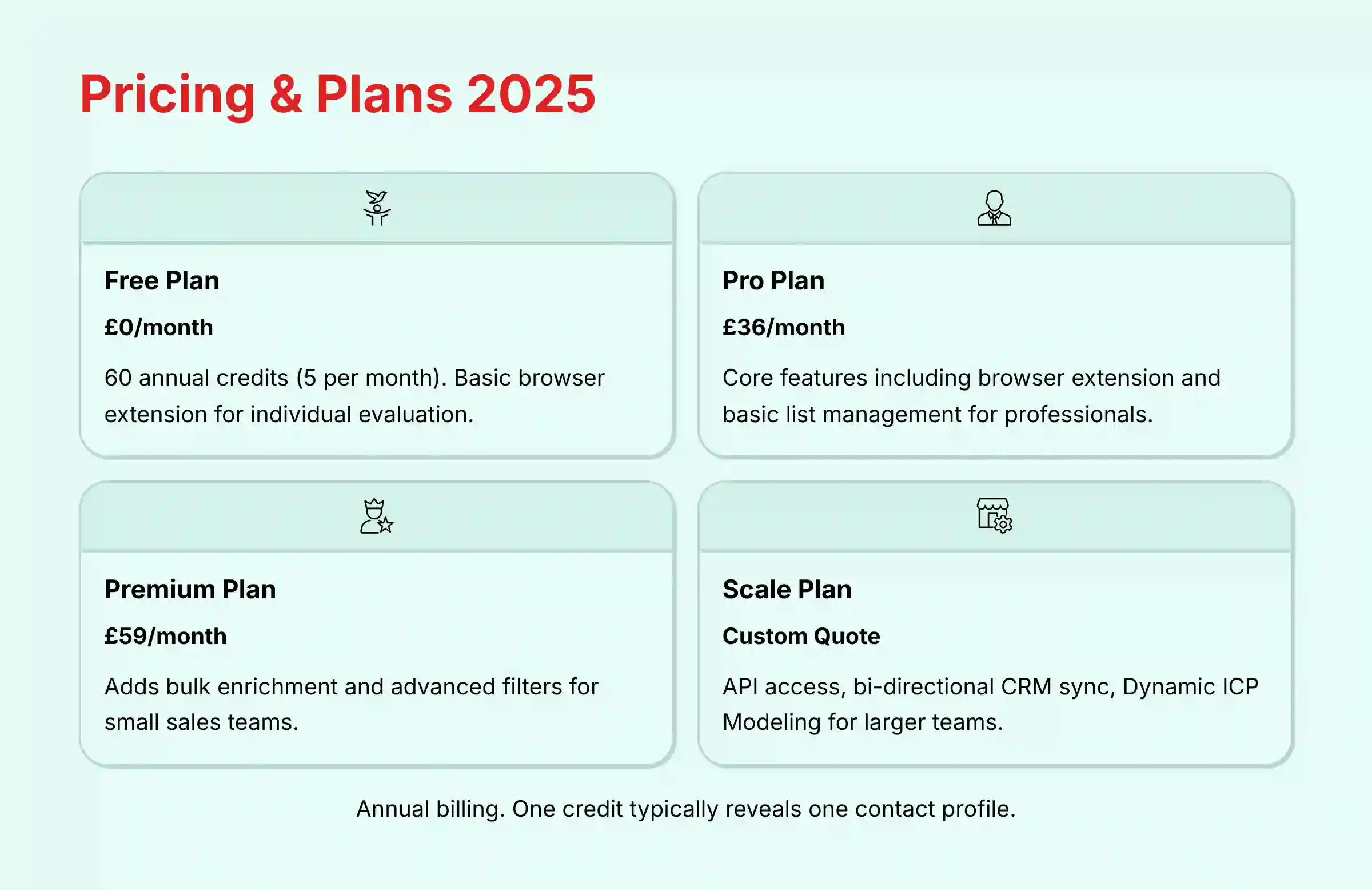 Pricing & Plans 2025

Free Plan

£0/month

60 annual credits (5 per month). Basic browser extension for individual evaluation.

Pro Plan

£36/month

Core features including browser extension and basic list management for professionals.

Premium Plan

£59/month

Adds bulk enrichment and advanced filters for small sales teams.

Scale Plan

Custom Quote

API access, bi-directional CRM sync, Dynamic ICP Modeling for larger teams.

Annual billing. One credit typically reveals one contact profile.